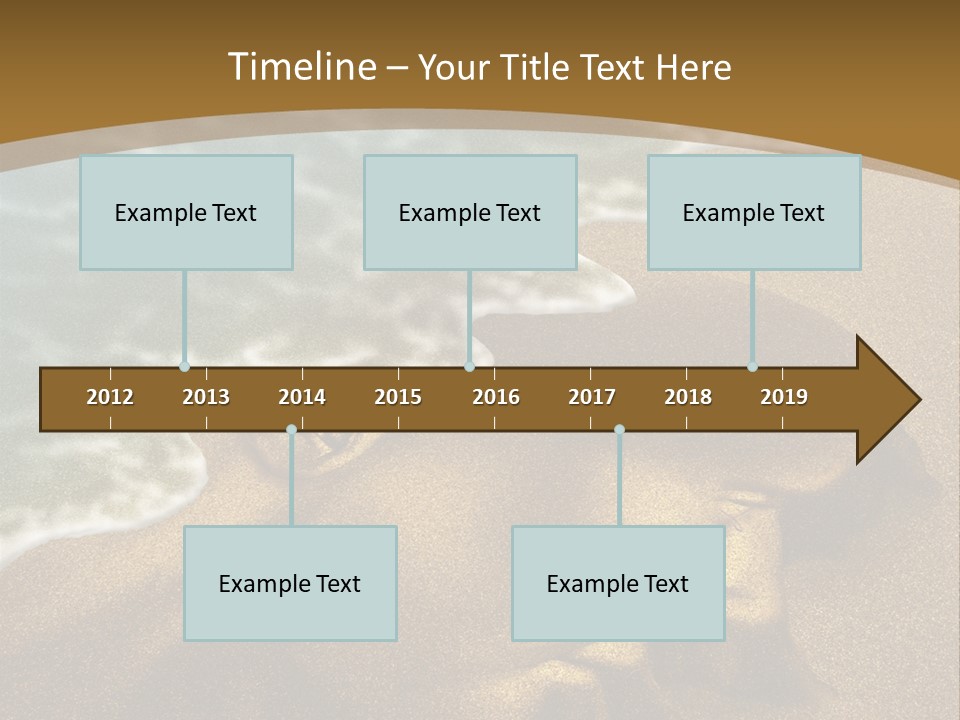 Timeline – Your Title Text Here

Example Text

Example Text

Example Text

2012 2013 2014 2015 2016 2017 2018 2019

Example Text

Example Text